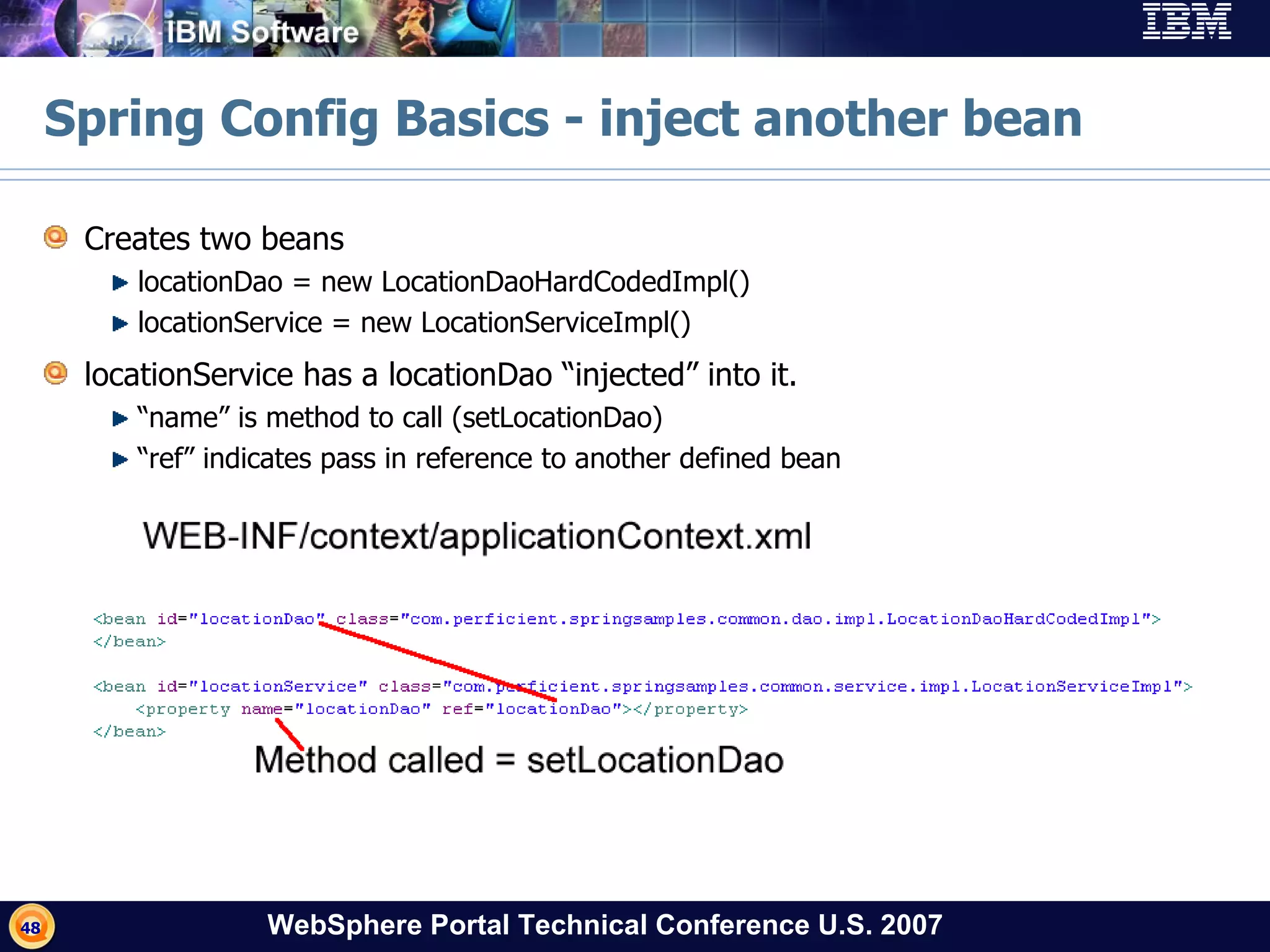 IBM Software

IBM

Spring Config Basics - inject another bean

Creates two beans

locationDao = new LocationDaoHardCodedImpl()

locationService = new LocationServiceImpl()

locationService has a locationDao “injected” into it.

“name” is method to call (setLocationDao)

“ref” indicates pass in reference to another defined bean

WEB-INF/context/applicationContext.xml

<bean id="locationDao" class="com.perficient.springsamples.common.dao.impl.LocationDaoHardCodedImpl">
</bean>

<bean id="locationService" class="com.perficient.springsamples.common.service.impl.LocationServiceImpl">
<property name="locationDao" ref="locationDao"></property>
</bean>

Method called = setLocationDao

48

WebSphere Portal Technical Conference U.S. 2007